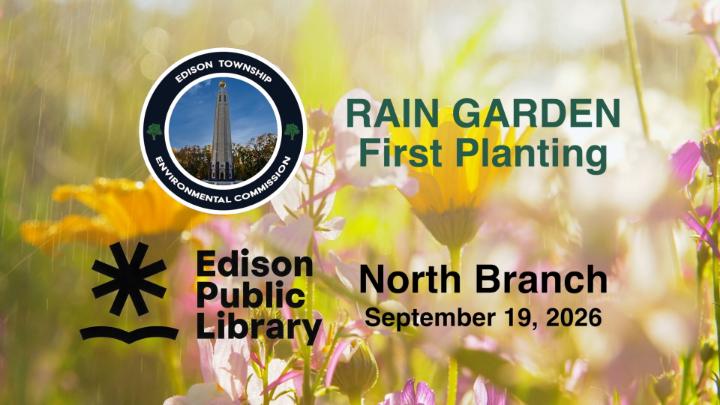 EDISON TOWNSHIP
ENVIRONMENTAL COMMISSION

RAIN GARDEN
First Planting

Edison
Public
Library

North Branch
September 19, 2026